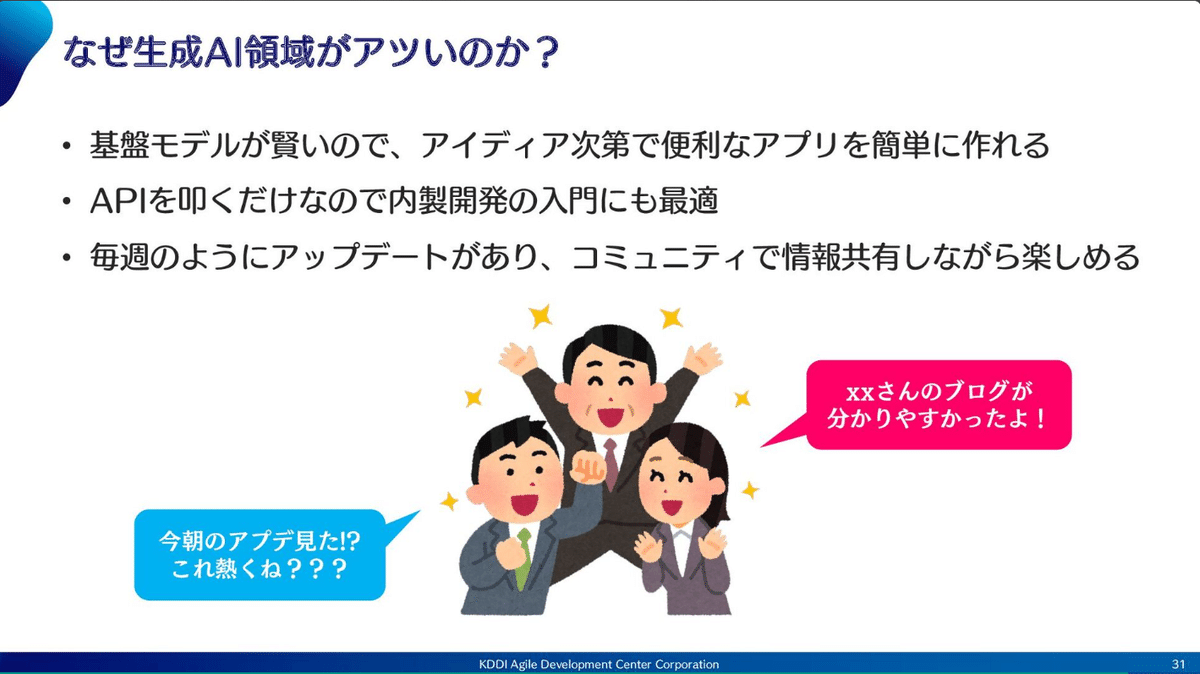 なぜ生成AI領域がアツいのか？

• 基盤モデルが賢いので、アイディア次第で便利なアプリを簡単に作れる
• APIを叩くだけなので内製開発の入門にも最適
• 毎週のようにアップデートがあり、コミュニティで情報共有しながら楽しめる

xxさんのブログが分かりやすかったよ！

今朝のアプデ見た!?
これ熱くね？？？

KDDI Agile Development Center Corporation

31